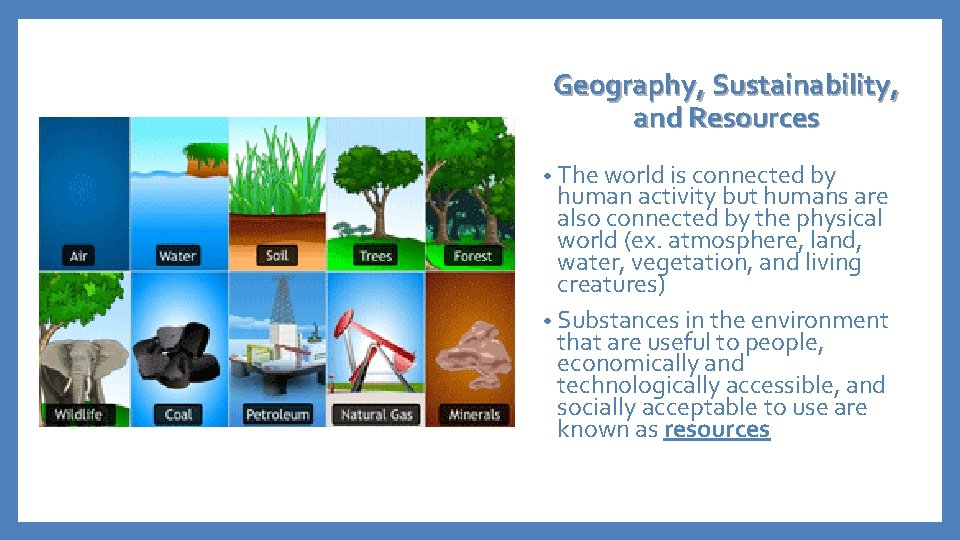 Air
Water
Soil
Trees
Forest
Wildlife
Coal
Petroleum
Natural Gas
Minerals

Geography, Sustainability, and Resources

• The world is connected by human activity but humans are also connected by the physical world (ex. atmosphere, land, water, vegetation, and living creatures)

• Substances in the environment that are useful to people, economically and technologically accessible, and socially acceptable to use are known as resources